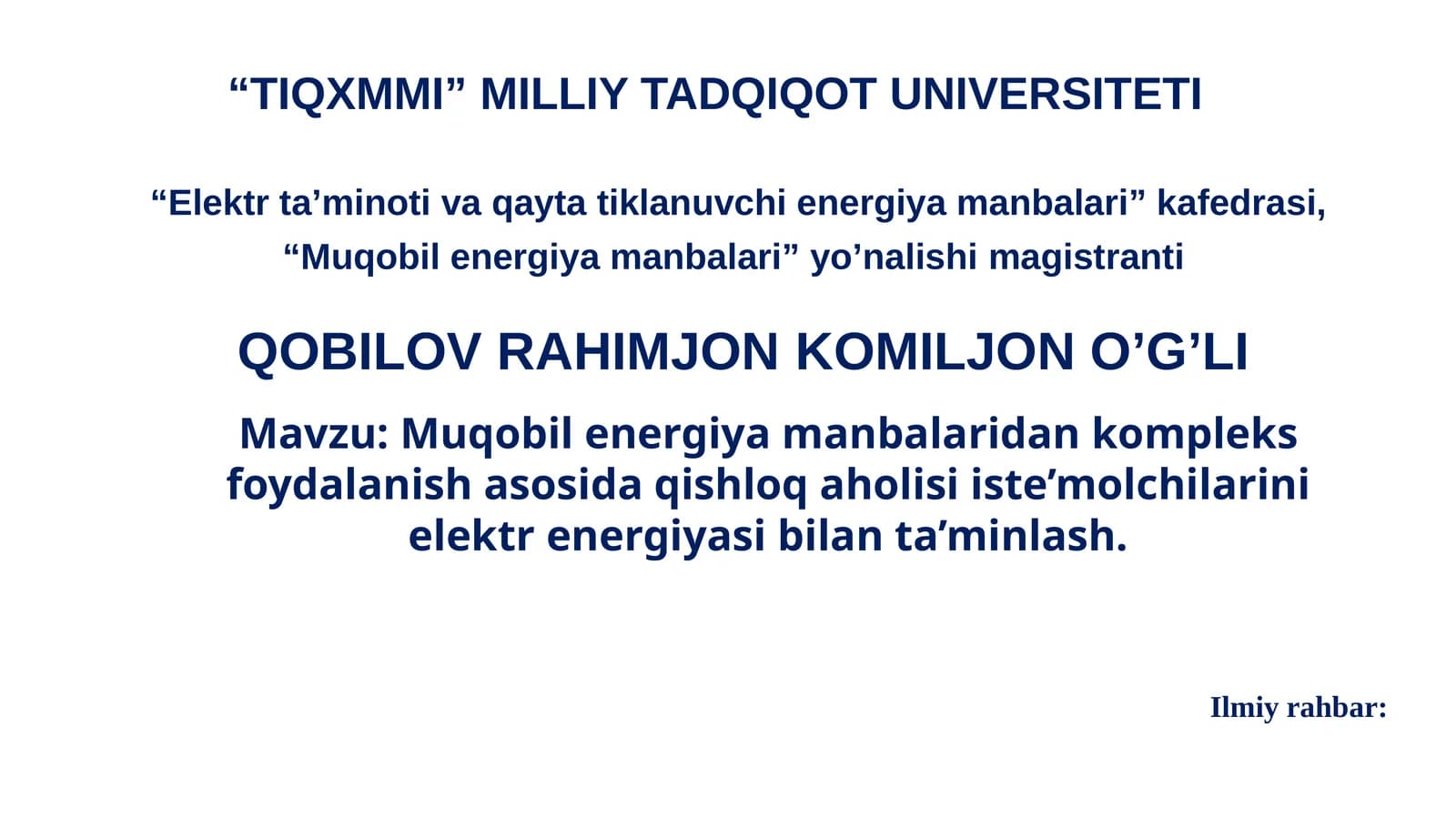 “TIQXMMI” MILLIY TADQIQOT UNIVERSITETI

“Elektr ta’minoti va qayta tiklanuvchi energiya manbalari” kafedrasi, “Muqobil energiya manbalari” yo’nalishi magistranti

QOBILOV RAHIMJON KOMILJON O’G’LI

Mavzu: Muqobil energiya manbalaridan kompleks foydalanish asosida qishloq aholisi iste’molchilarini elektr energiyasi bilan ta’minlash.

Ilmiy rahbar: